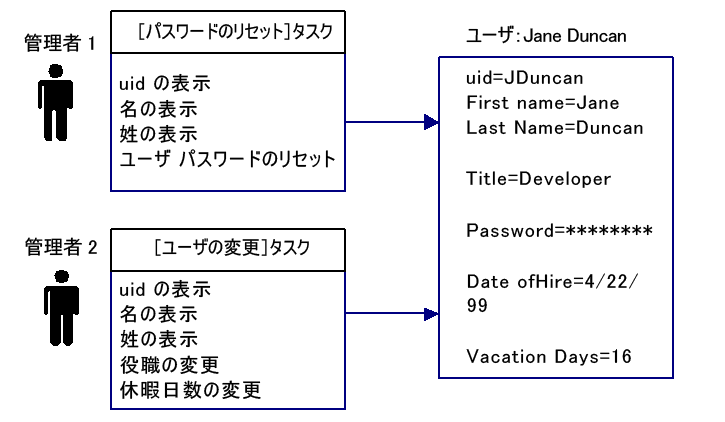 管理者 1

[パスワードのリセット]タスク

uid の表示
名の表示
姓の表示
ユーザ パスワードのリセット

管理者 2

[ユーザの変更]タスク

uid の表示
名の表示
姓の表示
役職の変更
休暇日数の変更

ユーザ: Jane Duncan

uid=JDuncan
First name=Jane
Last Name=Duncan

Title=Developer

Password=********

Date ofHire=4/22/99

Vacation Days=16